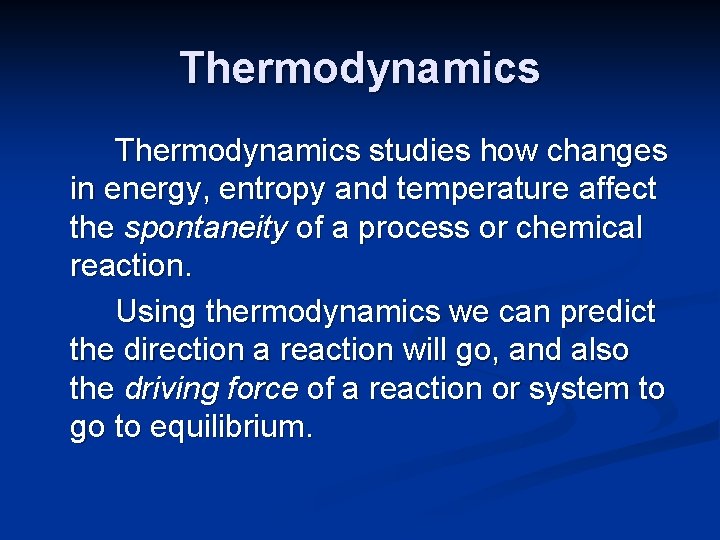 Thermodynamics

Thermodynamics studies how changes in energy, entropy and temperature affect the spontaneity of a process or chemical reaction.

Using thermodynamics we can predict the direction a reaction will go, and also the driving force of a reaction or system to go to equilibrium.